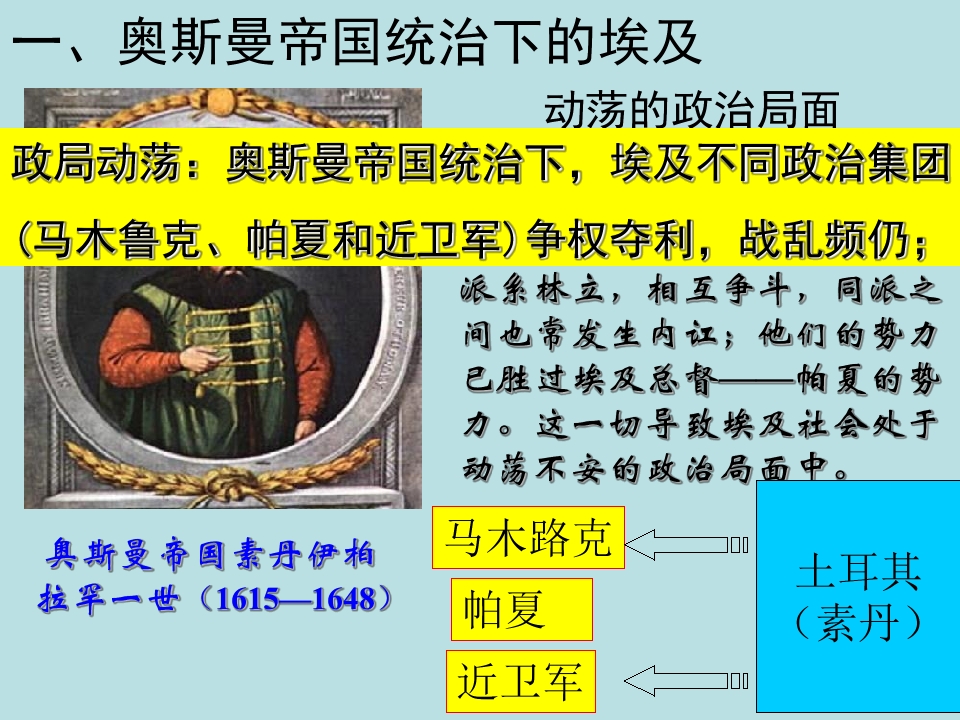 一、奥斯曼帝国统治下的埃及

动荡的政治局面

政局动荡：奥斯曼帝国统治下，埃及不同政治集团（马木鲁克、帕夏和近卫军）争权夺利，战乱频仍；

派系林立，相互争斗，同派之间也常发生内讧；他们的势力已胜过埃及总督——帕夏的势力。这一切导致埃及社会处于动荡不安的政治局面中。

奥斯曼帝国素丹伊柏拉罕一世（1615—1648）

马木路克

帕夏

近卫军

土耳其
（素丹）